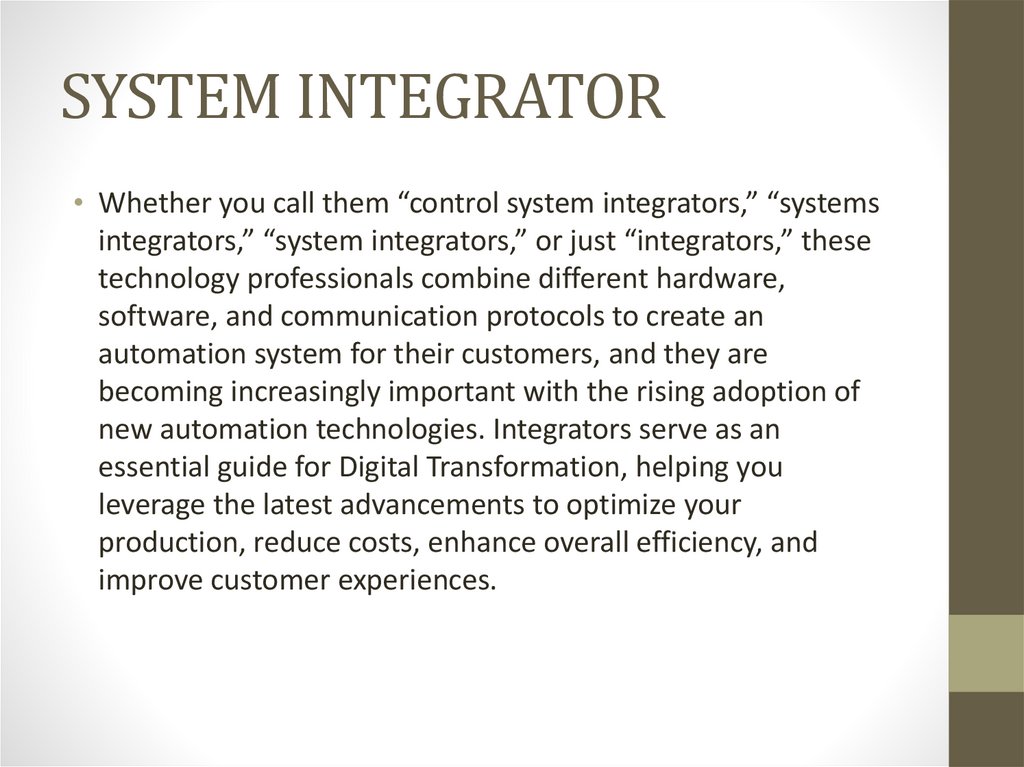 SYSTEM INTEGRATOR

• Whether you call them “control system integrators,” “systems integrators,” “system integrators,” or just “integrators,” these technology professionals combine different hardware, software, and communication protocols to create an automation system for their customers, and they are becoming increasingly important with the rising adoption of new automation technologies. Integrators serve as an essential guide for Digital Transformation, helping you leverage the latest advancements to optimize your production, reduce costs, enhance overall efficiency, and improve customer experiences.